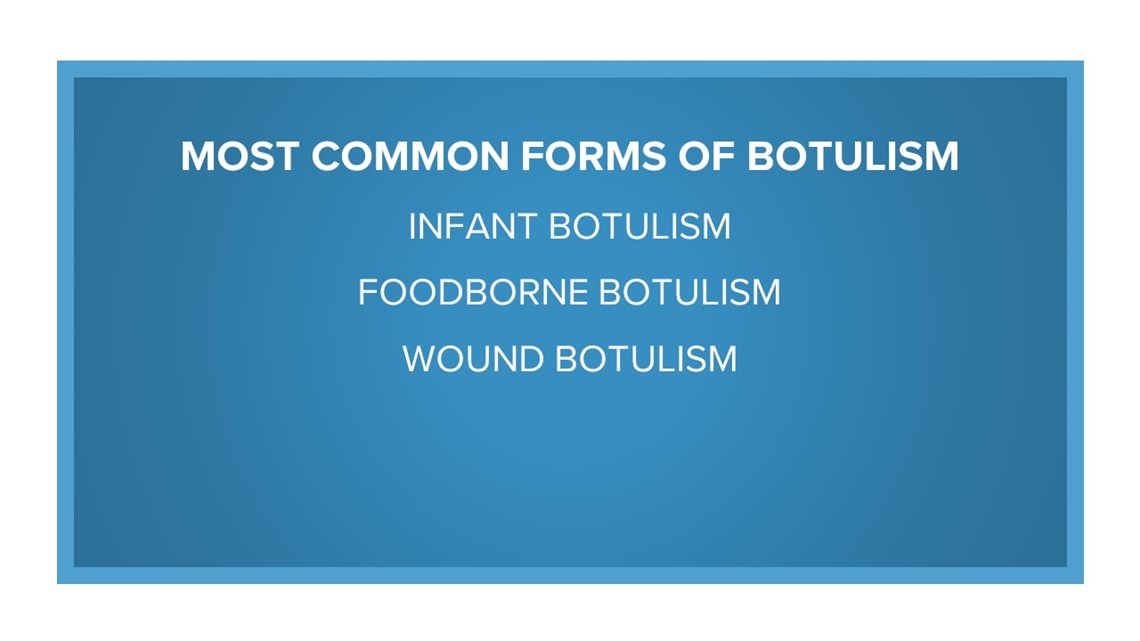 MOST COMMON FORMS OF BOTULISM

INFANT BOTULISM

FOODBORNE BOTULISM

WOUND BOTULISM